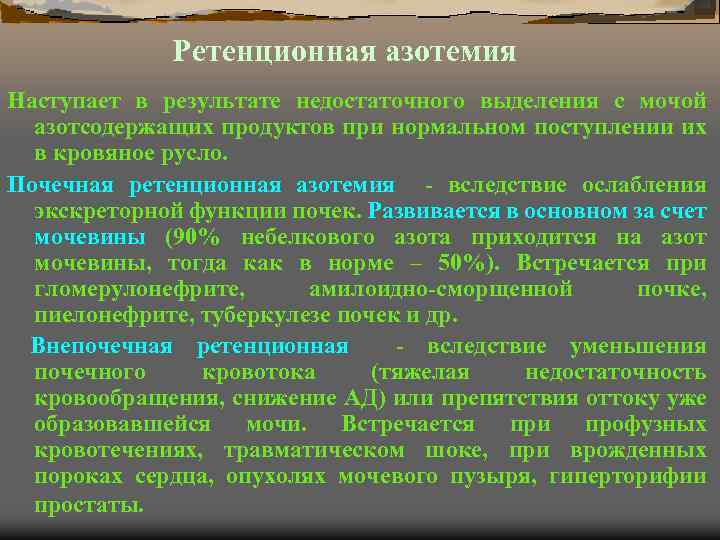 Ретенционная азотемия

Наступает в результате недостаточного выделения с мочой азотсодержащих продуктов при нормальном поступлении их в кровяное русло.

Почечная ретенционная азотемия - вследствие ослабления экскреторной функции почек. Развивается в основном за счет мочевины (90% небелкового азота приходится на азот мочевины, тогда как в норме – 50%). Встречается при гломерулонефрите, амилоидно-сморщенной почке, пиелонефрите, туберкулезе почек и др.

Внепочечная ретенционная - вследствие уменьшения почечного кровотока (тяжелая недостаточность кровообращения, снижение АД) или препятствия оттоку уже образовавшейся мочи. Встречается при профузных кровотечениях, травматическом шоке, при врожденных пороках сердца, опухолях мочевого пузыря, гиперторифии простаты.